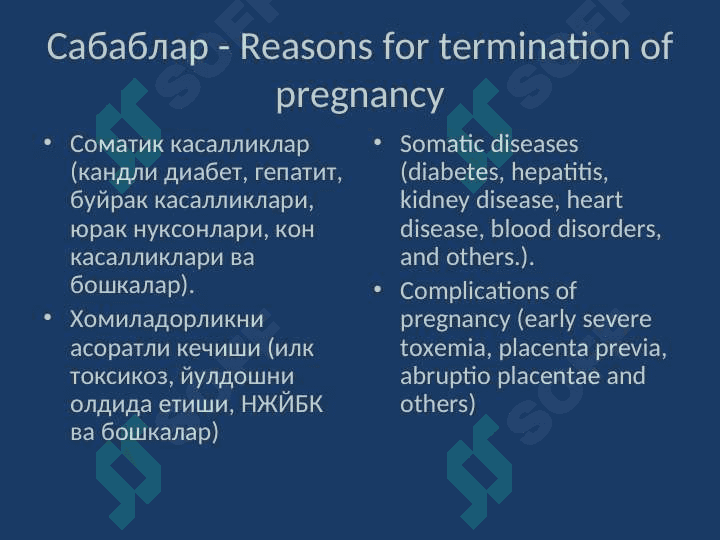 Сабаблар - Reasons for termination of pregnancy

• Соматик касалликлар (кандли диабет, гепатит, буйрак касалликлари, юрак нуксонлари, кон касалликлари ва бошкалар).
• Хомиладорликни асоратли кечиши (илк токсикоз, йулдошни олдида етиши, НЖЙБК ва бошкалар)

• Somatic diseases (diabetes, hepatitis, kidney disease, heart disease, blood disorders, and others.).
• Complications of pregnancy (early severe toxemia, placenta previa, abruptio placentae and others)